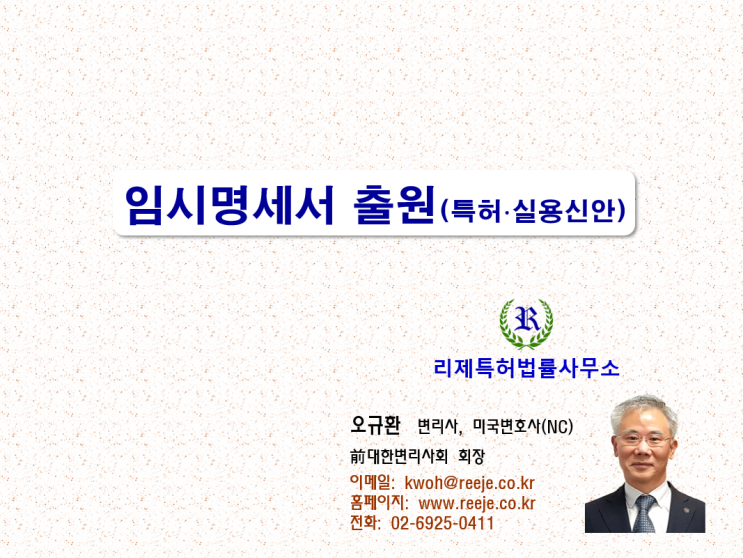 임시명세서 출원(특허·실용신안)

R

리제특허법률사무소

오규환 변리사, 미국변호사(NC)

前대한변리사회 회장

이메일: kwoh@reeje.co.kr

홈페이지: www.reeje.co.kr

전화: 02-6925-0411